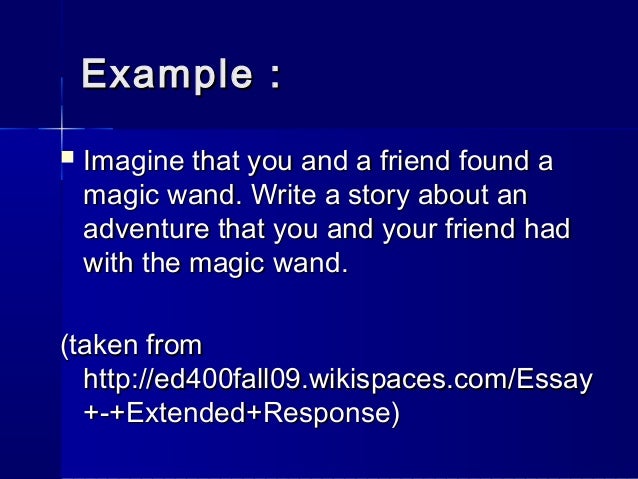 Example :

Imagine that you and a friend found a magic wand. Write a story about an adventure that you and your friend had with the magic wand.

(taken from http://ed400fall09.wikispaces.com/Essay+-+Extended+Response)